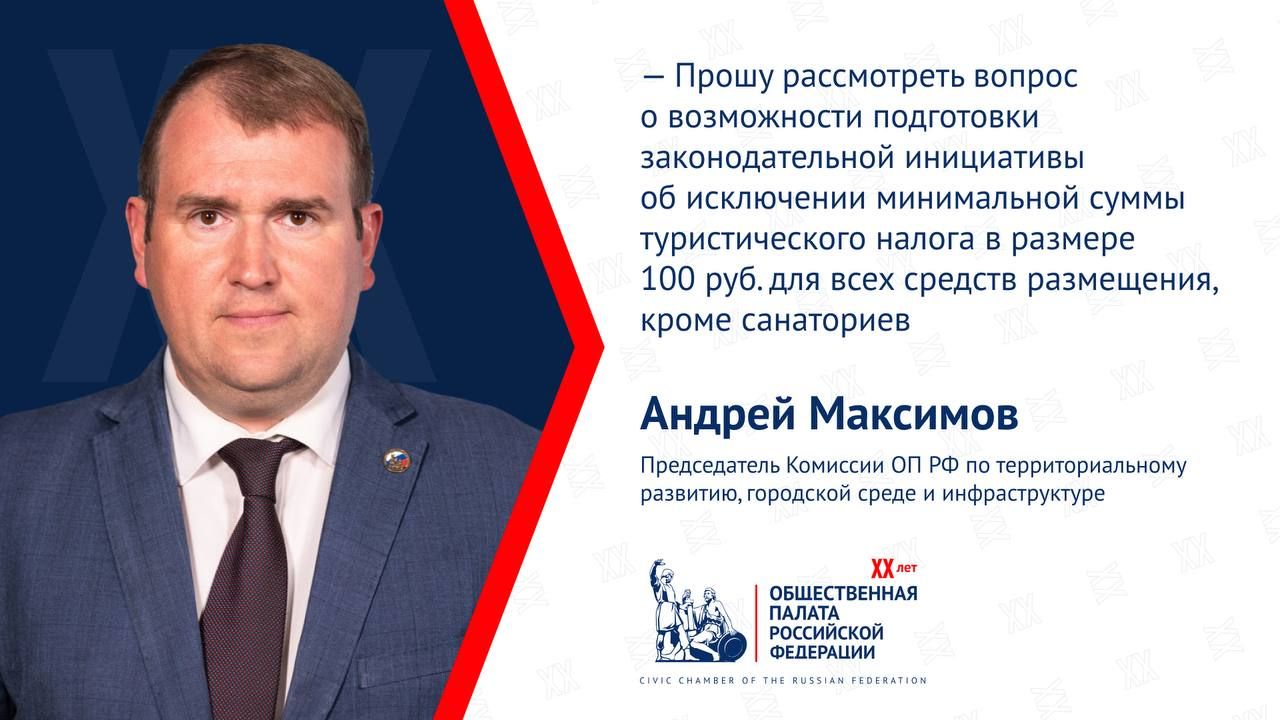 – Прошу рассмотреть вопрос о возможности подготовки законодательной инициативы об исключении минимальной суммы туристического налога в размере 100 руб. для всех средств размещения, кроме санаториев

Андрей Максимов

Председатель Комиссии ОП РФ по территориальному развитию, городской среде и инфраструктуре

XX лет

ОБЩЕСТВЕННАЯ ПАЛАТА РОССИЙСКОЙ ФЕДЕРАЦИИ

CIVIC CHAMBER OF THE RUSSIAN FEDERATION